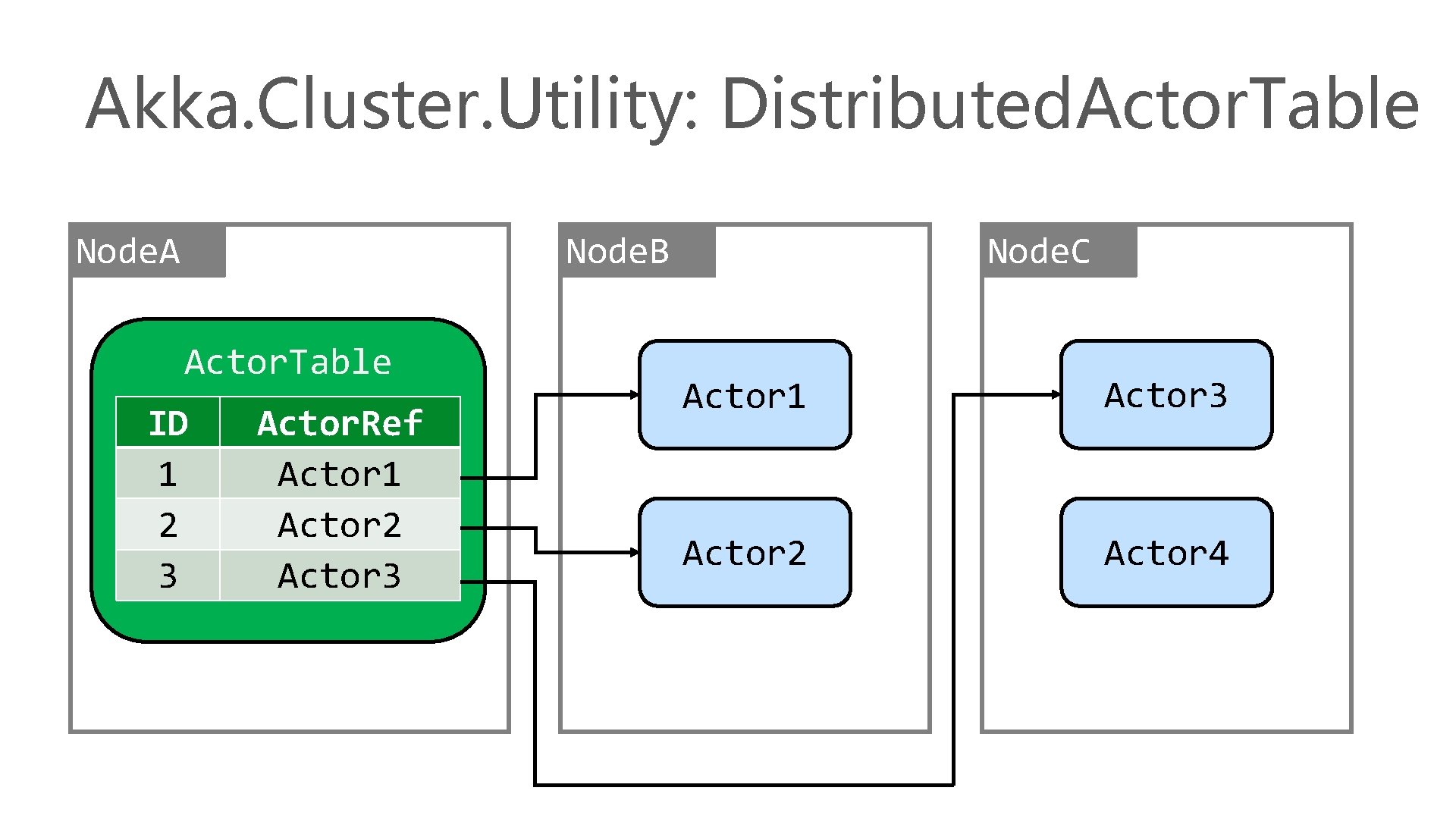 Akka.Cluster.Utility: DistributedActorTable

NodeA

ActorTable

| ID | ActorRef |
|---|---|
| 1 | Actor1 |
| 2 | Actor2 |
| 3 | Actor3 |

NodeB

Actor1

Actor2

NodeC

Actor3

Actor4